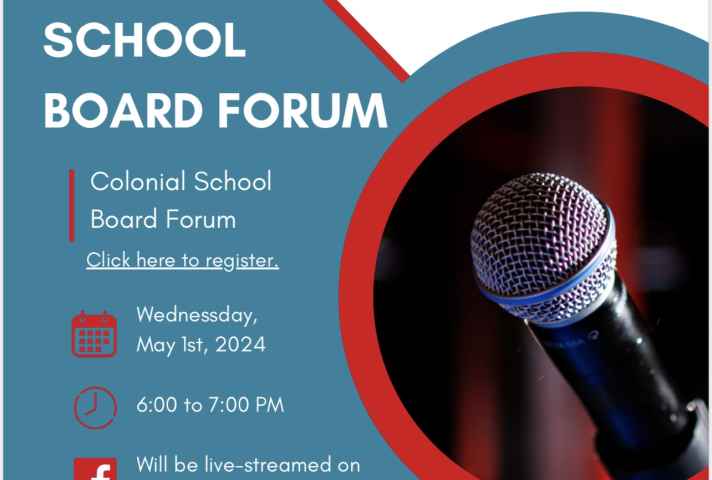 SCHOOL BOARD FORUM

Colonial School Board Forum

Click here to register.

Wednessday, May 1st, 2024

6:00 to 7:00 PM

Will be live-streamed on